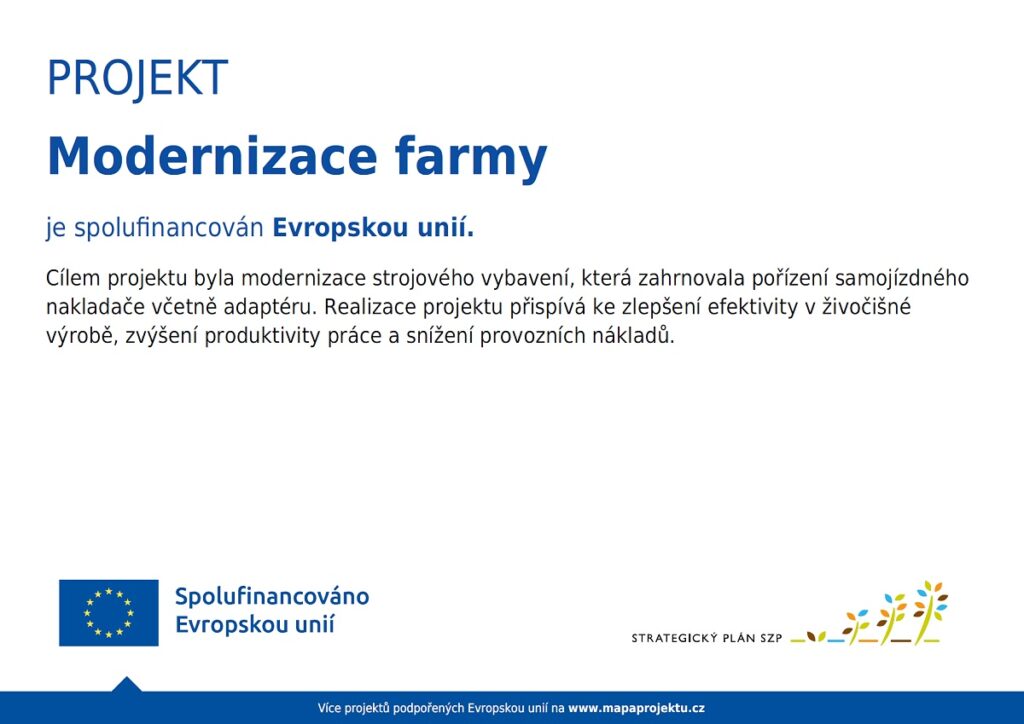 PROJEKT

Modernizace farmy

je spolufinancován Evropskou unií.

Cílem projektu byla modernizace strojového vybavení, která zahrnovala pořízení samojízdného nakladače včetně adaptéru. Realizace projektu přispívá ke zlepšení efektivity v živočišné výrobě, zvýšení produktivity práce a snížení provozních nákladů.

Spolufinancováno Evropskou unií

STRATEGICKÝ PLÁN SZP

Více projektů podpořených Evropskou unií na www.mapaprojektu.cz